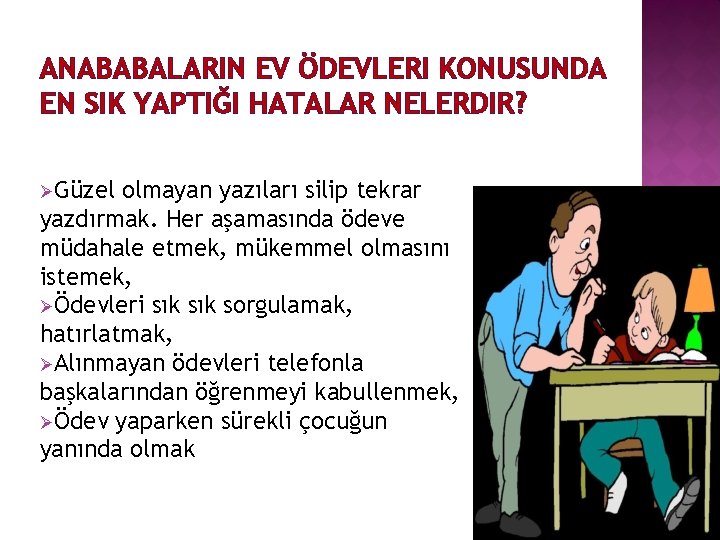 ANABABALARIN EV ÖDEVLERI KONUSUNDA EN SIK YAPTIĞI HATALAR NELERDIR?

➢Güzel olmayan yazıları silip tekrar yazdırmak. Her aşamasında ödeve müdahale etmek, mükemmel olmasını istemek,
➢Ödevleri sık sık sorgulamak, hatırlatmak,
➢Alınmayan ödevleri telefonla başkalarından öğrenmeyi kabullenmek,
➢Ödev yaparken sürekli çocuğun yanında olmak